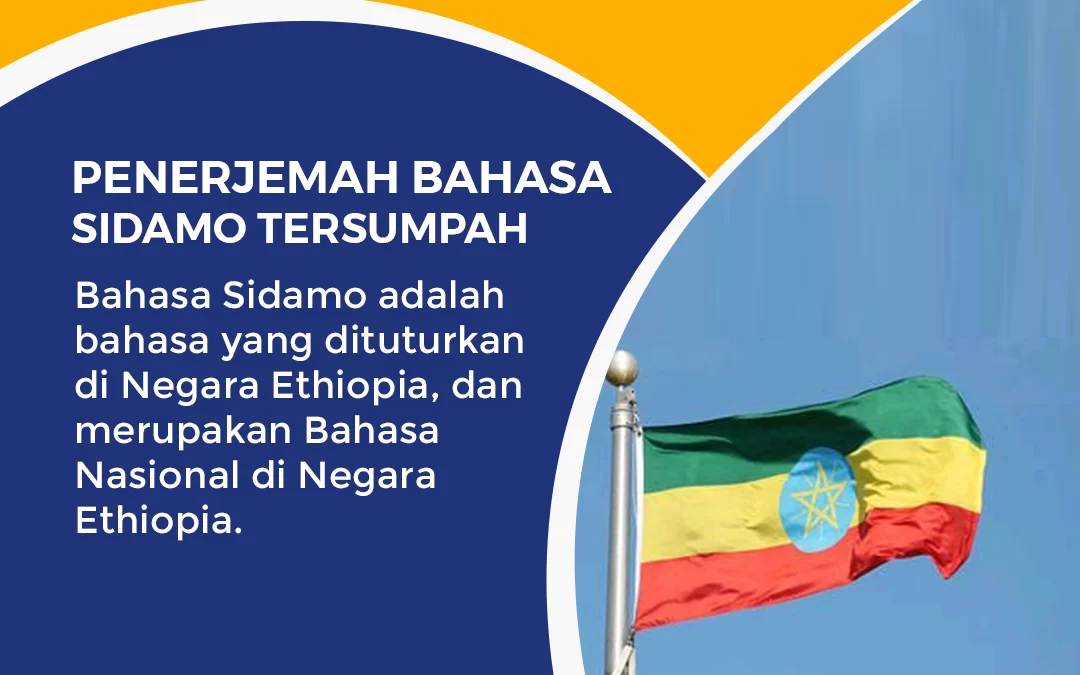 PENERJEMAH BAHASA SIDAMO TERSUMPAH

Bahasa Sidamo adalah bahasa yang dituturkan di Negara Ethiopia, dan merupakan Bahasa Nasional di Negara Ethiopia.